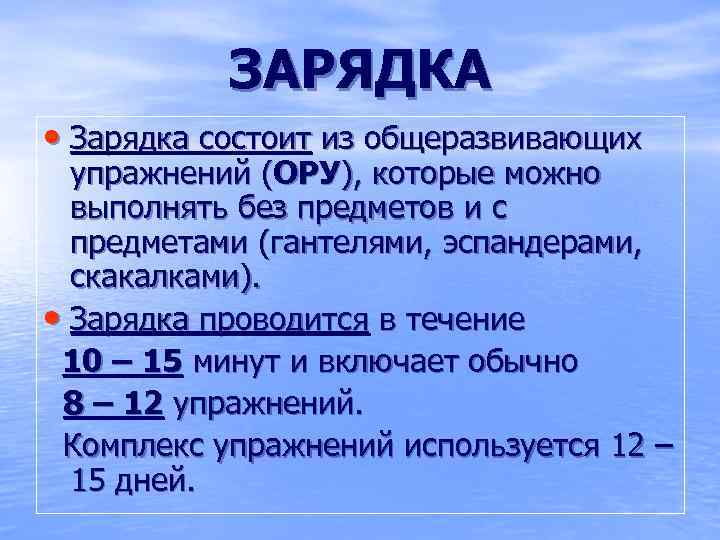 ЗАРЯДКА

• Зарядка состоит из общеразвивающих упражнений (ОРУ), которые можно выполнять без предметов и с предметами (гантелями, эспандерами, скакалками).

• Зарядка проводится в течение 10 – 15 минут и включает обычно 8 – 12 упражнений. Комплекс упражнений используется 12 – 15 дней.